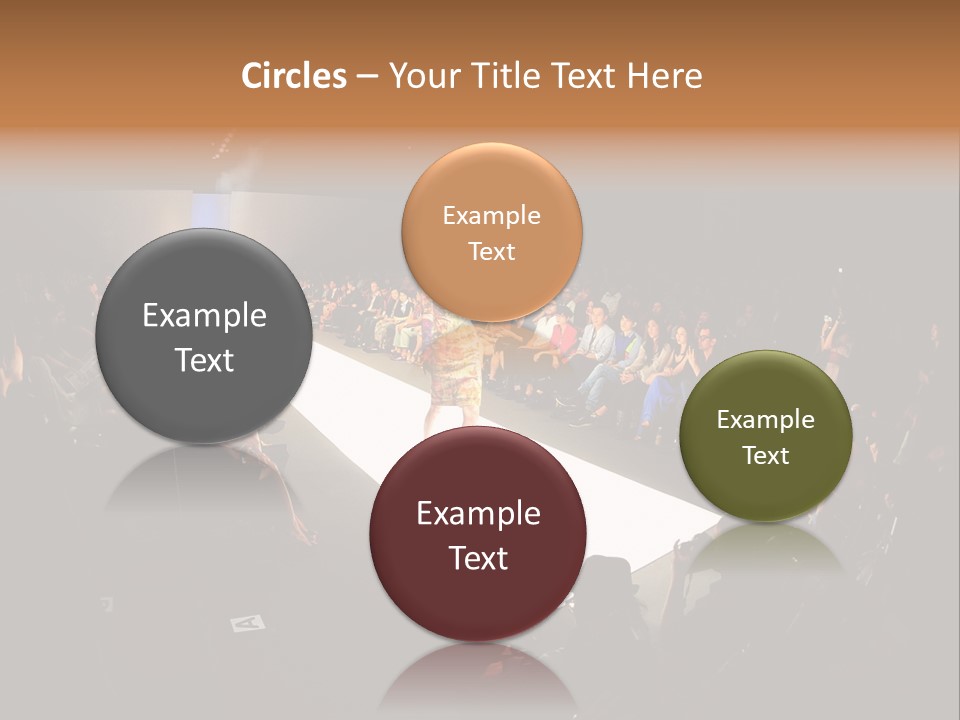 Circles – Your Title Text Here

Example Text

Example Text

Example Text

Example Text